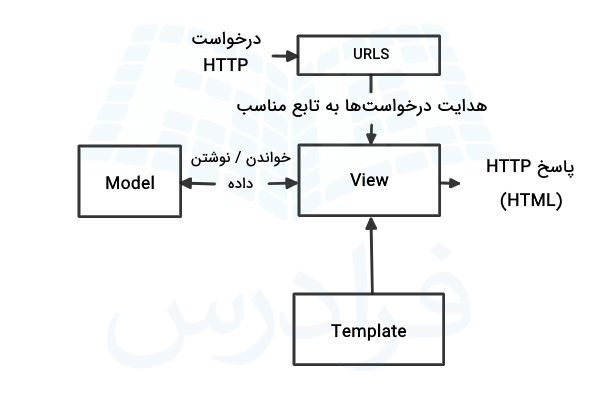 درخواست
HTTP

URLS

هدایت درخواست‌ها به تابع مناسب

Model

خواندن / نوشتن
داده

View

پاسخ HTTP
(HTML)

Template

فرادرس